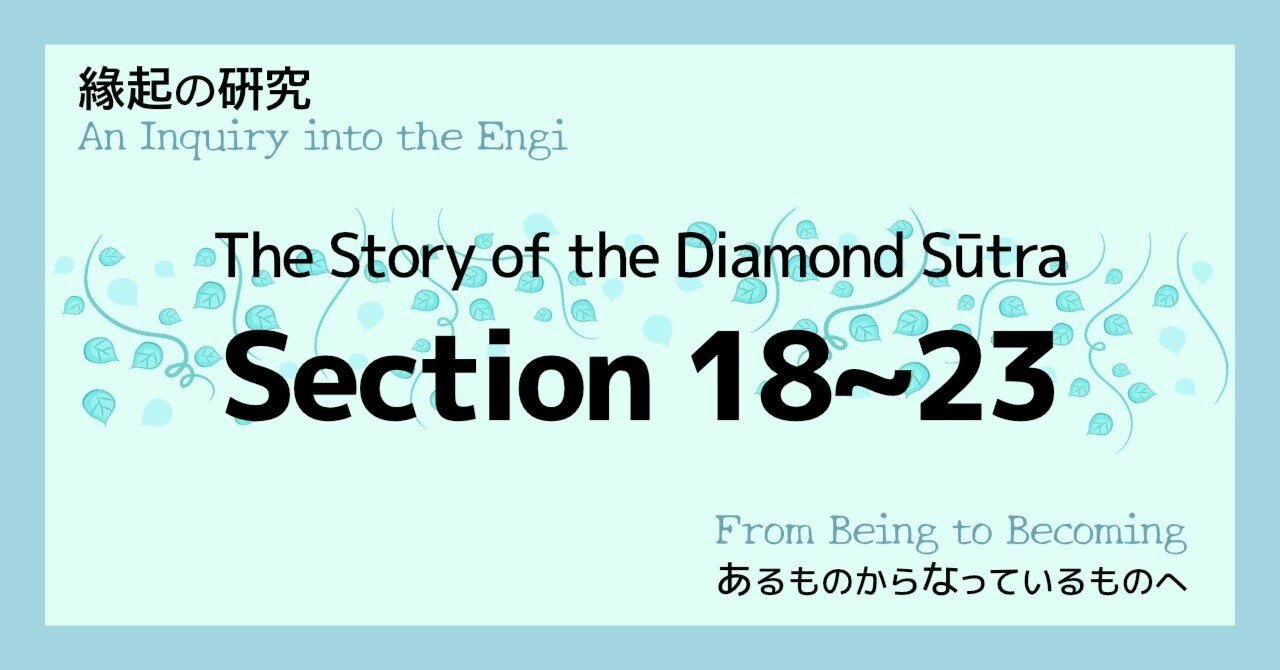 縁起の研究
An Inquiry into the Engi

The Story of the Diamond Sūtra
Section 18~23

From Being to Becoming
あるものからなっているものへ